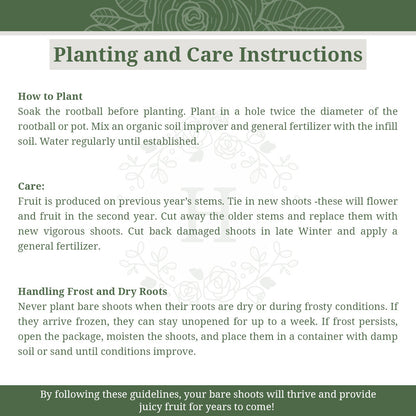 Planting and Care Instructions

How to Plant
Soak the rootball before planting. Plant in a hole twice the diameter of the rootball or pot. Mix an organic soil improver and general fertilizer with the infill soil. Water regularly until established.

Care:
Fruit is produced on previous year's stems. Tie in new shoots -these will flower and fruit in the second year. Cut away the older stems and replace them with new vigorous shoots. Cut back damaged shoots in late Winter and apply a general fertilizer.

Handling Frost and Dry Roots
Never plant bare shoots when their roots are dry or during frosty conditions. If they arrive frozen, they can stay unopened for up to a week. If frost persists, open the package, moisten the shoots, and place them in a container with damp soil or sand until conditions improve.

By following these guidelines, your bare shoots will thrive and provide juicy fruit for years to come!